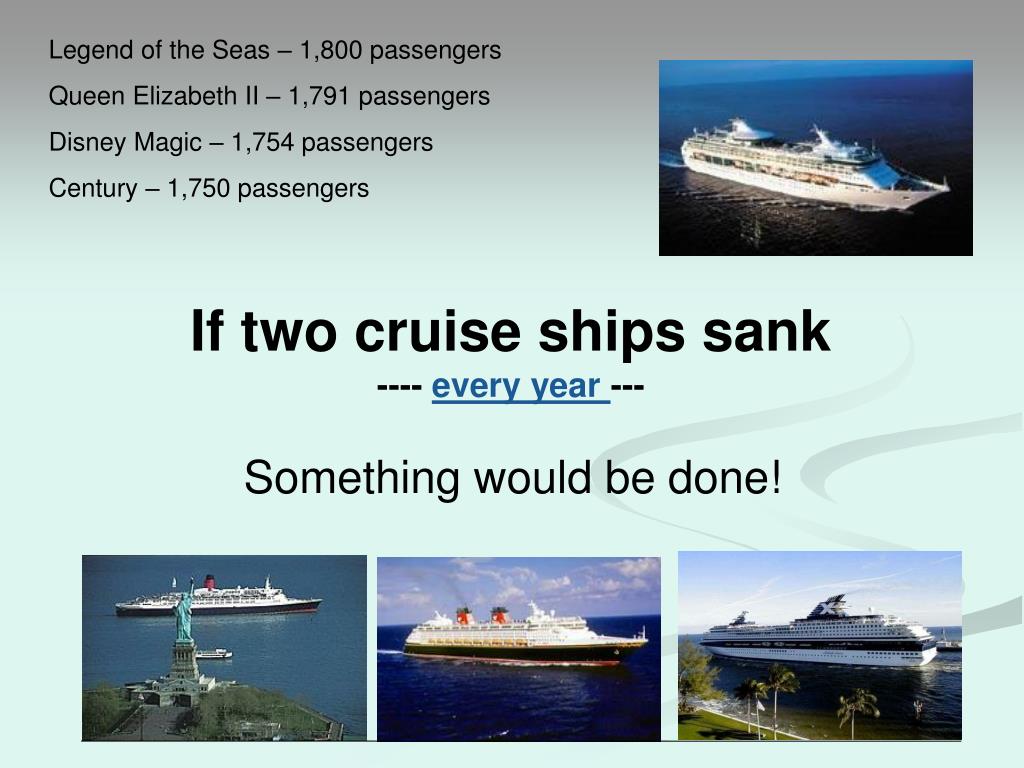 Legend of the Seas – 1,800 passengers

Queen Elizabeth II – 1,791 passengers

Disney Magic – 1,754 passengers

Century – 1,750 passengers

If two cruise ships sank

---- every year ---

Something would be done!